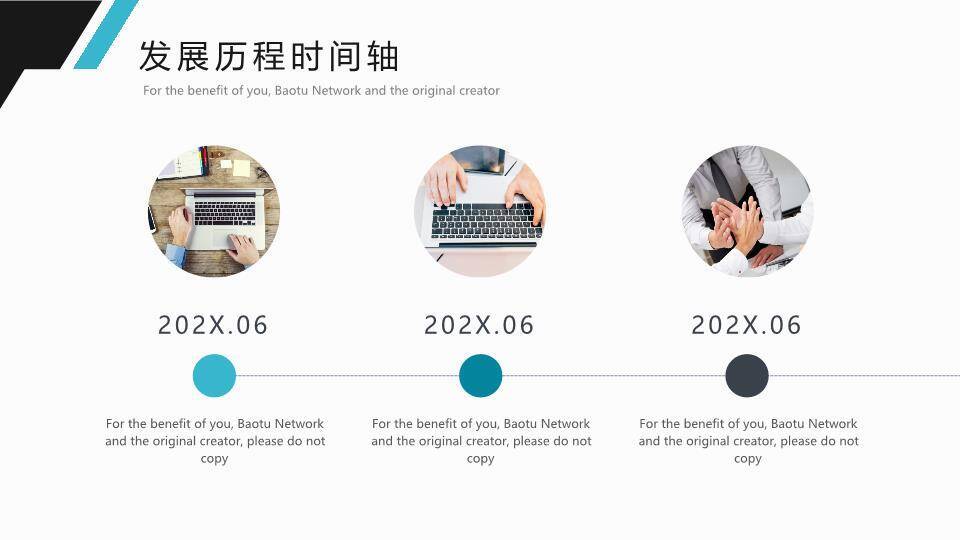 发展历程时间轴

For the benefit of you, Baotu Network and the original creator

202X.06

For the benefit of you, Baotu Network and the original creator, please do not copy

202X.06

For the benefit of you, Baotu Network and the original creator, please do not copy

202X.06

For the benefit of you, Baotu Network and the original creator, please do not copy